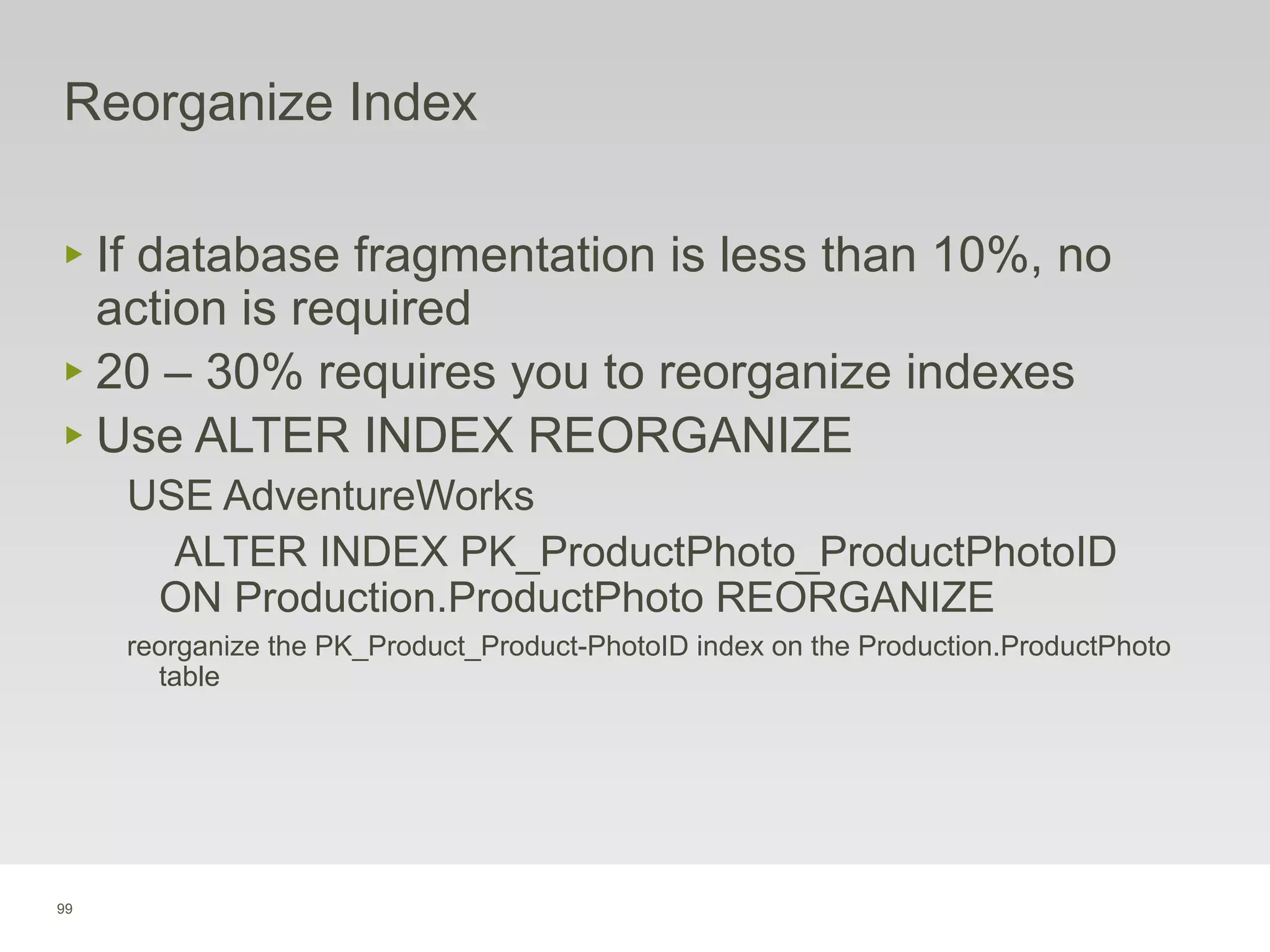 Reorganize Index

▸ If database fragmentation is less than 10%, no action is required
▸ 20 – 30% requires you to reorganize indexes
▸ Use ALTER INDEX REORGANIZE

USE AdventureWorks

ALTER INDEX PK_ProductPhoto_ProductPhotoID ON Production.ProductPhoto REORGANIZE

reorganize the PK_Product_Product-PhotoID index on the Production.ProductPhoto table

99